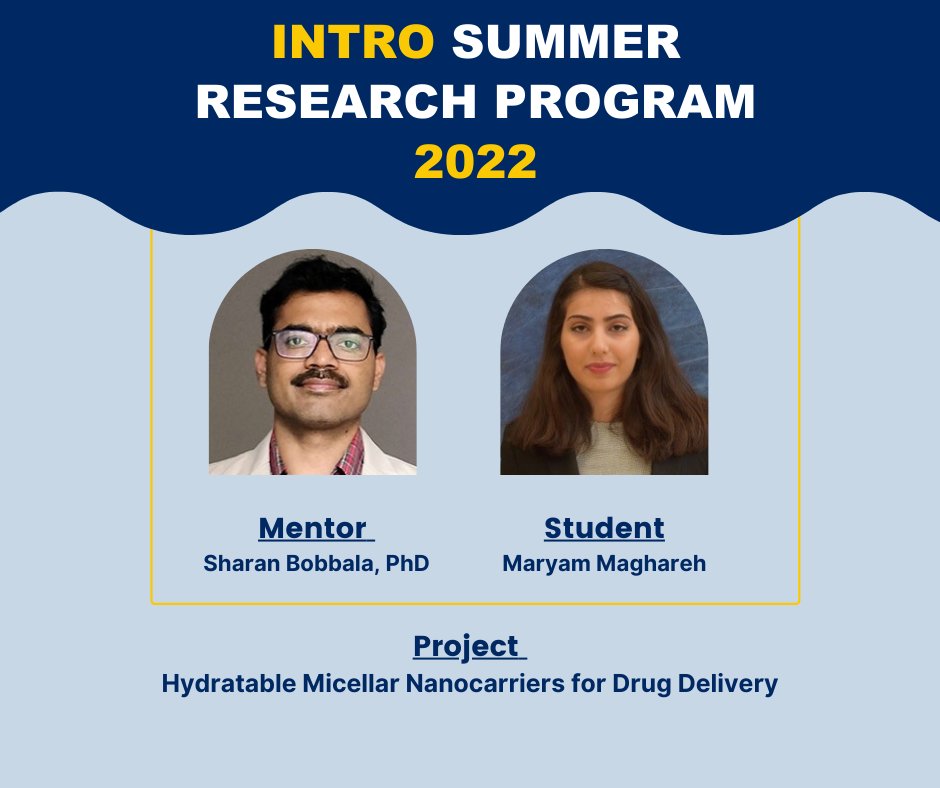 INTRO SUMMER RESEARCH PROGRAM 2022

Mentor
Sharan Bobbala, PhD

Student
Maryam Maghareh

Project
Hydratable Micellar Nanocarriers for Drug Delivery